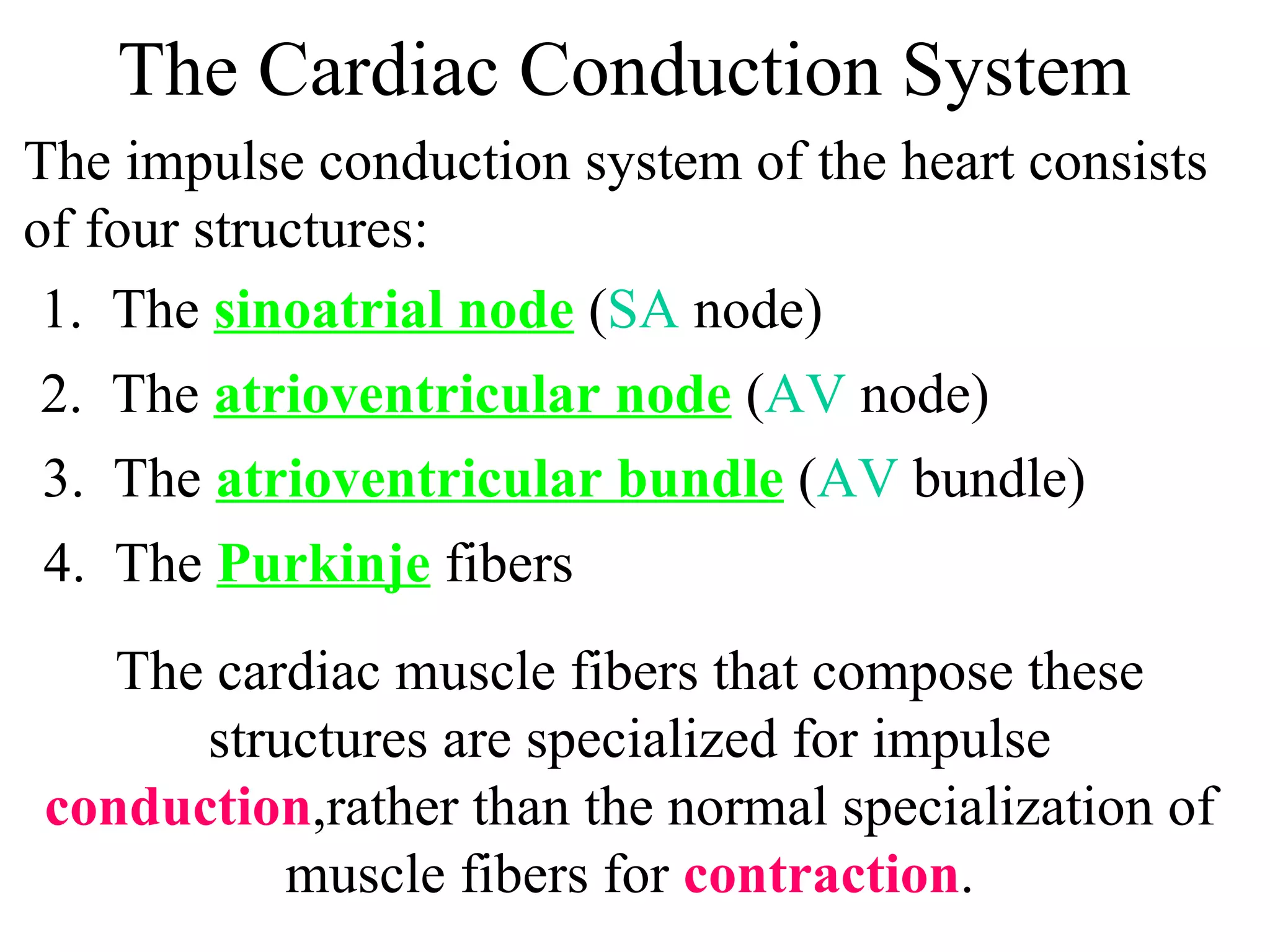 The Cardiac Conduction System

The impulse conduction system of the heart consists of four structures:

1. The sinoatrial node (SA node)
2. The atrioventricular node (AV node)
3. The atrioventricular bundle (AV bundle)
4. The Purkinje fibers

The cardiac muscle fibers that compose these structures are specialized for impulse conduction,rather than the normal specialization of muscle fibers for contraction.